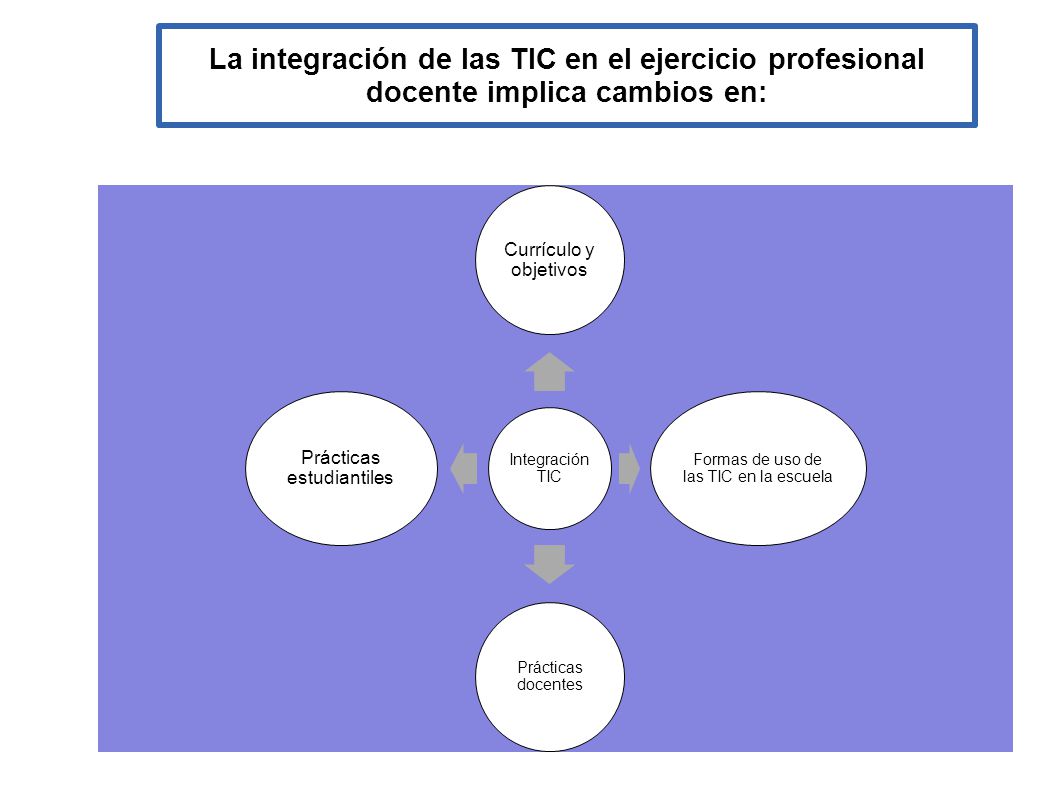 La integración de las TIC en el ejercicio profesional docente implica cambios en:

Currículo y objetivos

Prácticas estudiantiles

Integración TIC

Formas de uso de las TIC en la escuela

Prácticas docentes